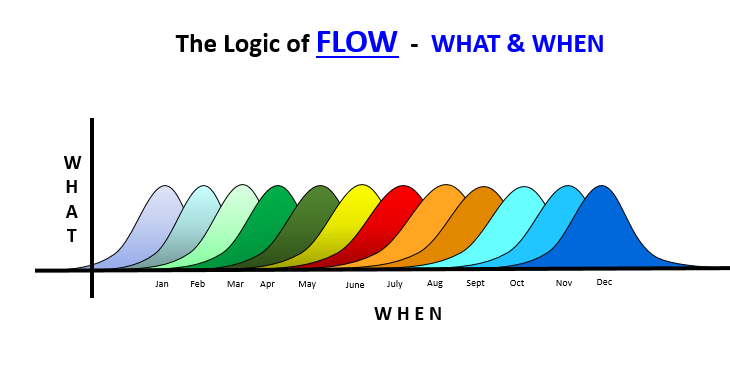 The Logic of FLOW - WHAT & WHEN

W
H
A
T

Jan Feb Mar Apr May June July Aug Sept Oct Nov Dec

W H E N